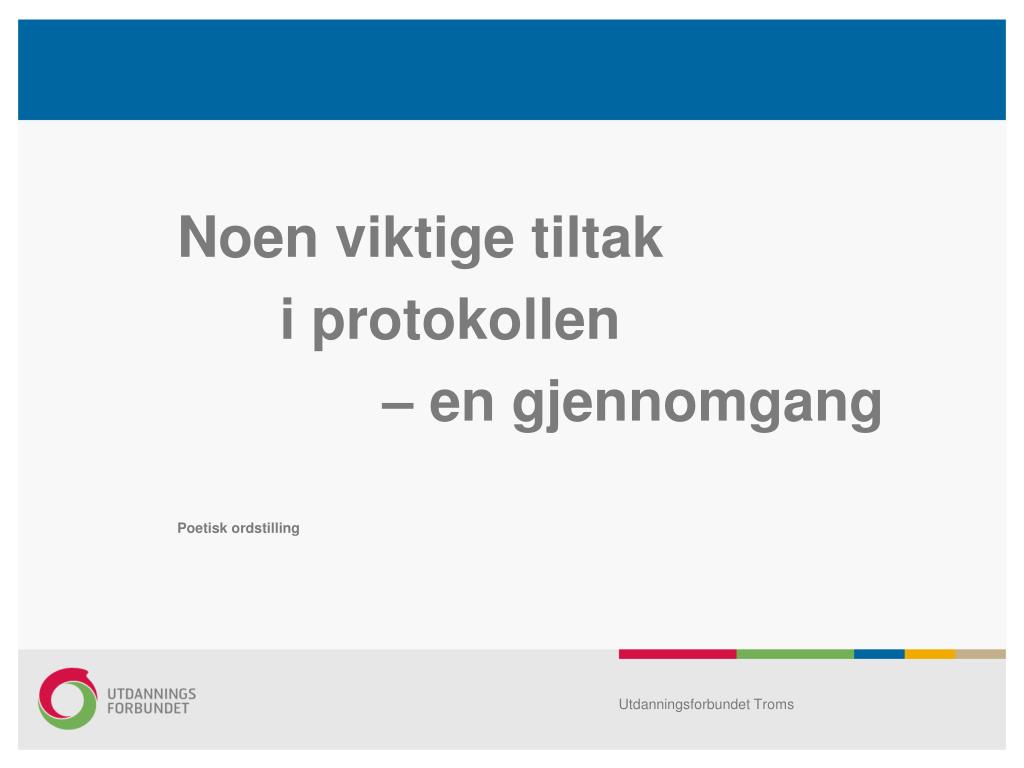 Noen viktige tiltak
i protokollen
– en gjennomgang

Poetisk ordstilling

UTDANNINGS FORBUNDET

Utdanningsforbundet Troms